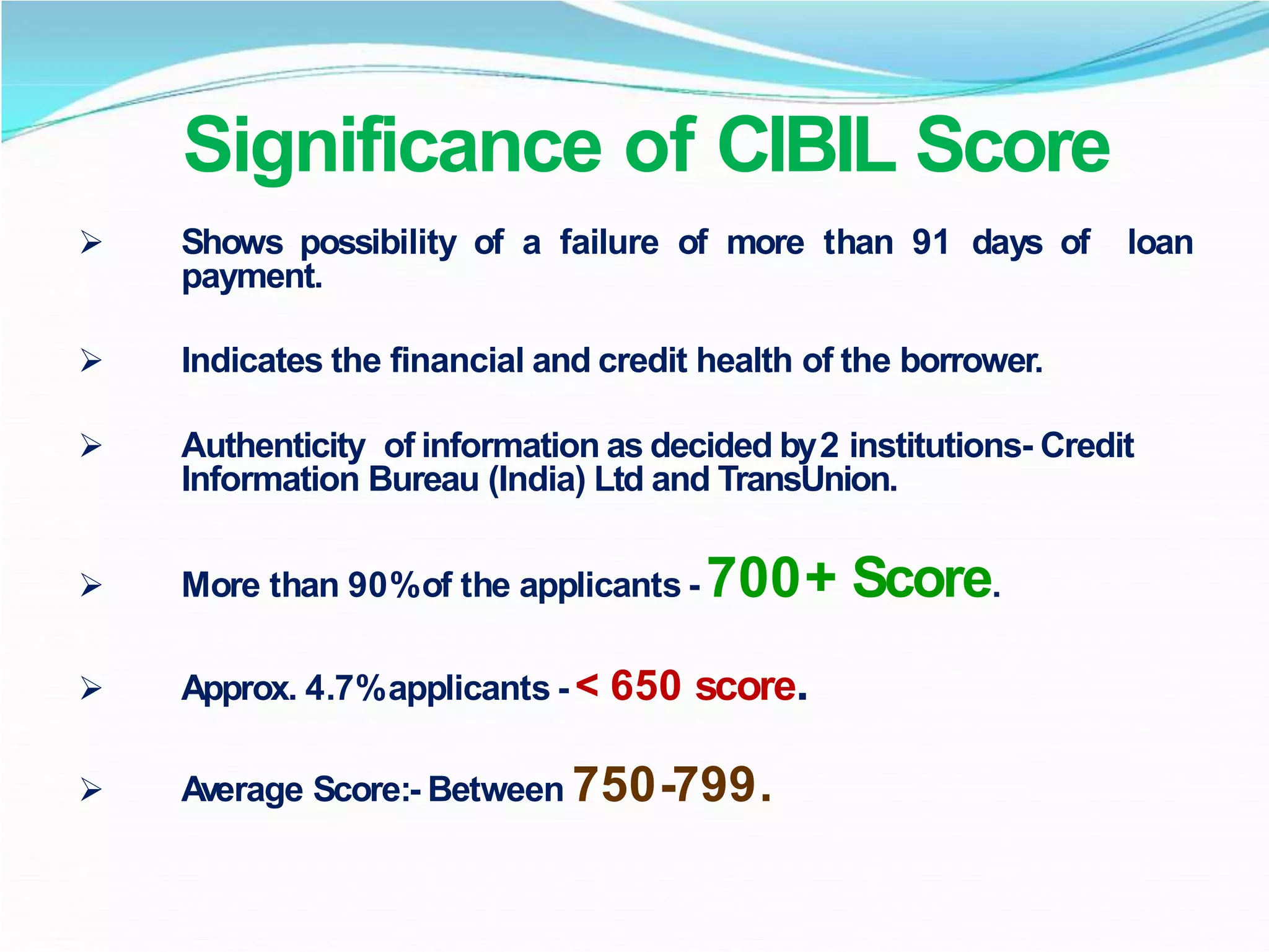 Significance of CIBIL Score

➢ Shows possibility of a failure of more than 91 days of loan payment.

➢ Indicates the financial and credit health of the borrower.

➢ Authenticity of information as decided by 2 institutions- Credit Information Bureau (India) Ltd and TransUnion.

➢ More than 90% of the applicants - 700+ Score.

➢ Approx. 4.7% applicants - < 650 score.

➢ Average Score:- Between 750-799.